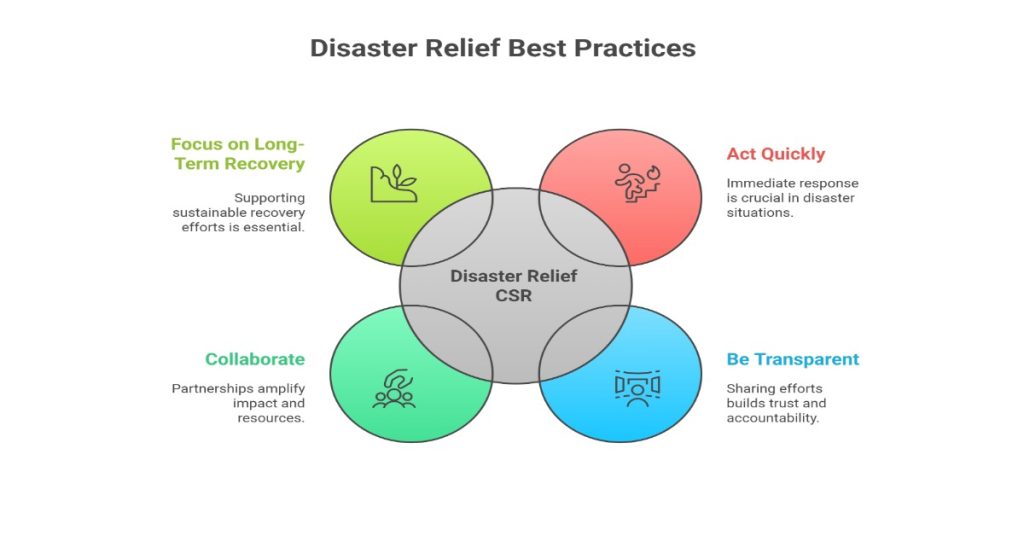 Disaster Relief Best Practices

Focus on Long-Term Recovery

Supporting sustainable recovery efforts is essential.

Act Quickly

Immediate response is crucial in disaster situations.

Disaster Relief CSR

Collaborate

Partnerships amplify impact and resources.

Be Transparent

Sharing efforts builds trust and accountability.